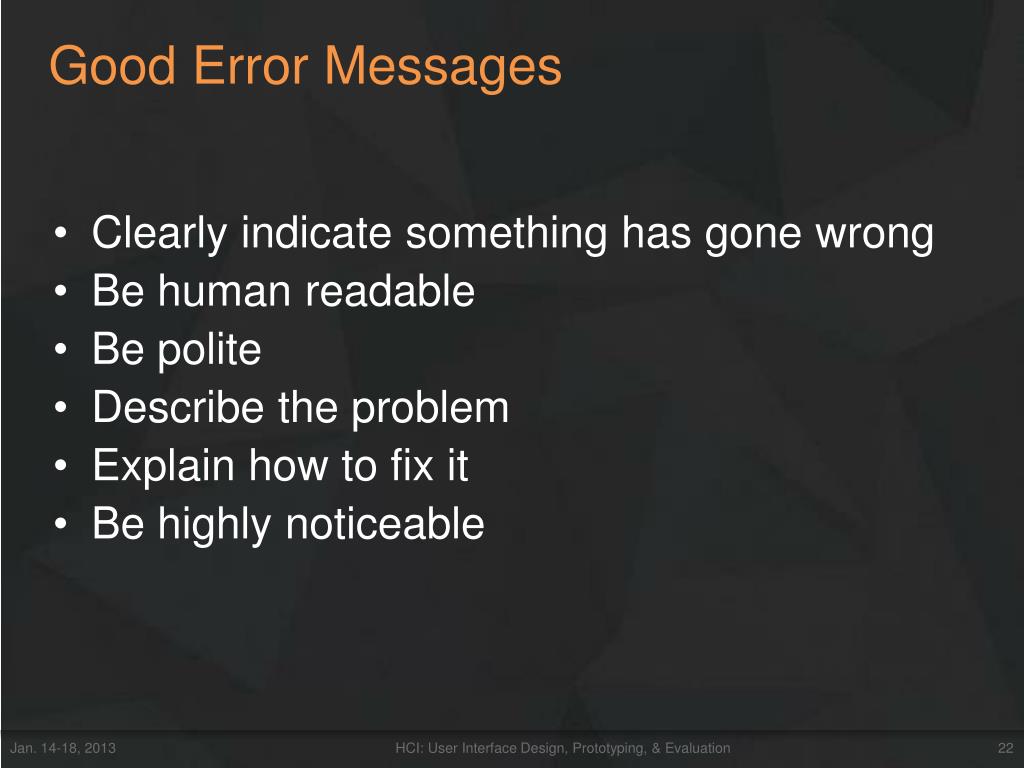 Good Error Messages

• Clearly indicate something has gone wrong
• Be human readable
• Be polite
• Describe the problem
• Explain how to fix it
• Be highly noticeable

Jan. 14-18, 2013
HCI: User Interface Design, Prototyping, & Evaluation
22